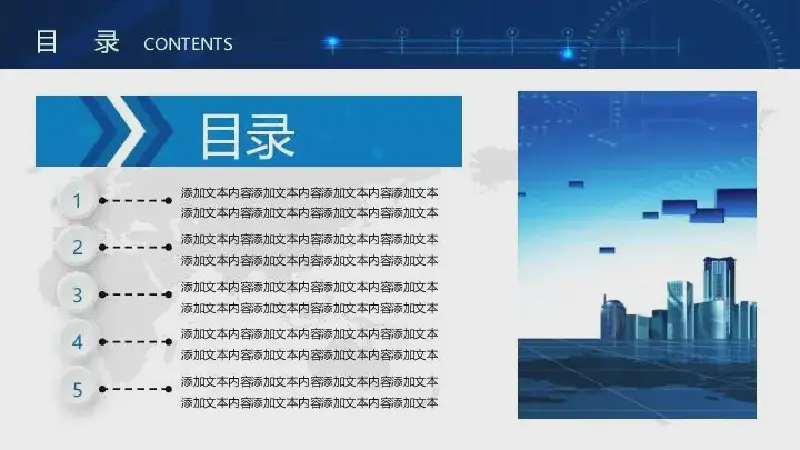 目 录 CONTENTS

目录

1

添加文本内容添加文本内容添加文本内容添加文本
添加文本内容添加文本内容添加文本内容添加文本

2

添加文本内容添加文本内容添加文本内容添加文本
添加文本内容添加文本内容添加文本内容添加文本

3

添加文本内容添加文本内容添加文本内容添加文本
添加文本内容添加文本内容添加文本内容添加文本

4

添加文本内容添加文本内容添加文本内容添加文本
添加文本内容添加文本内容添加文本内容添加文本

5

添加文本内容添加文本内容添加文本内容添加文本
添加文本内容添加文本内容添加文本内容添加文本